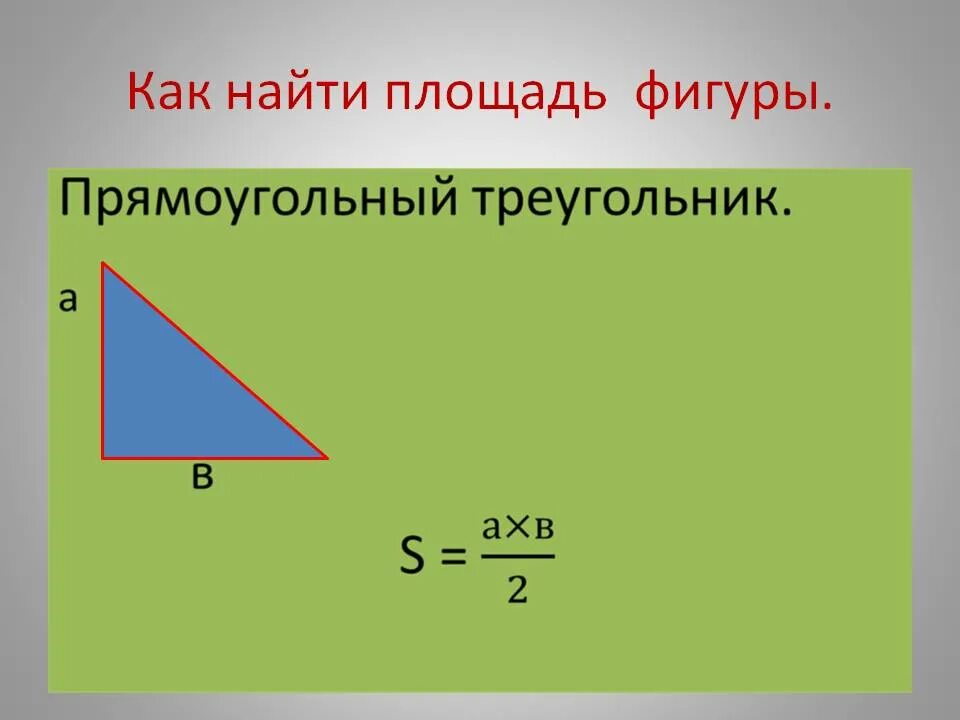 Как найти площадь фигуры.

Прямоугольный треугольник.

а

в

$S = \frac{а \times в}{2}$